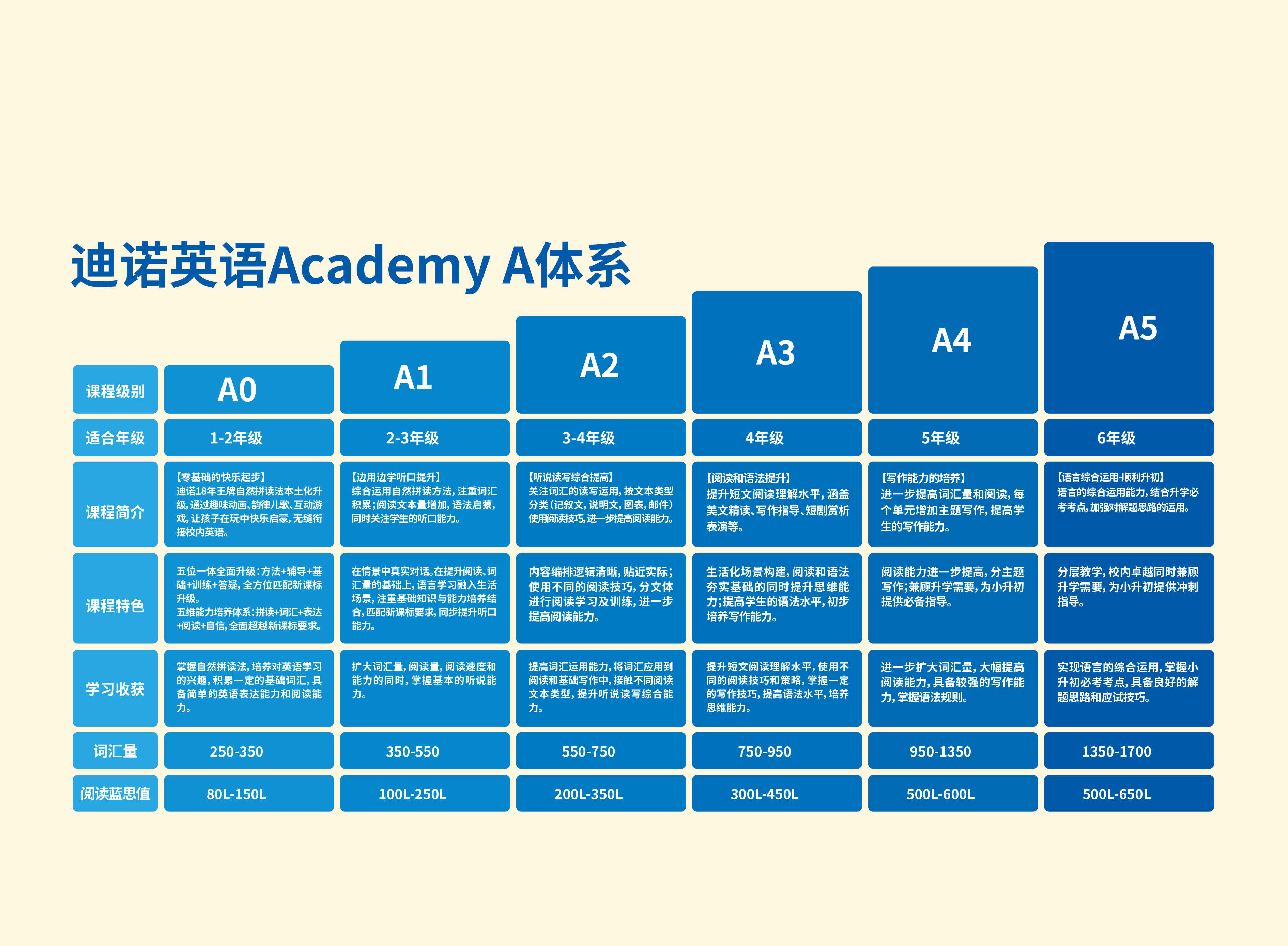 迪诺英语Academy A体系

| 课程级别 | A0 | A1 | A2 | A3 | A4 | A5 |
|---|---|---|---|---|---|---|
| 适合年级 | 1-2年级 | 2-3年级 | 3-4年级 | 4年级 | 5年级 | 6年级 |
| 课程简介 | 【零基础的快乐起步】迪诺18年王牌自然拼读法本土化升级，通过趣味动画、韵律儿歌、互动游戏，让孩子在玩中快乐启蒙，无缝衔接校内英语。 | 【边用边学听口提升】综合运用自然拼读方法，注重词汇积累；阅读文本量增加，语法启蒙，同时关注学生的听口能力。 | 【听说读写综合提高】关注词汇的读写运用，按文本类型分类（记叙文，说明文，图表，邮件）使用阅读技巧，进一步提高阅读能力。 | 【阅读和语法提升】提升短文阅读理解水平，涵盖美文精读、写作指导、短剧赏析表演等。 | 【写作能力的培养】进一步提高词汇量和阅读，每个单元增加主题写作，提高学生的写作能力。 | 【语言综合运用-顺利升初】语言的综合运用能力，结合升学必考考点，加强对解题思路的运用。 |
| 课程特色 | 五位一体全面升级：方法+辅导+基础+训练+答疑，全方位匹配新课标升级。五维能力培养体系：拼读+词汇+表达+阅读+自信，全面超越新课标要求。 | 在情景中真实对话。在提升阅读、词汇量的基础上，语言学习融入生活场景，注重基础知识与能力培养结合，匹配新课标要求，同步提升听口能力。 | 内容编排逻辑清晰，贴近实际；使用不同的阅读技巧，分文体进行阅读学习及训练，进一步提高阅读能力。 | 生活化场景构建，阅读和语法夯实基础的同时提升思维能力；提高学生的语法水平，初步培养写作能力。 | 阅读能力进一步提高，分主题写作；兼顾升学需要，为小升初提供必备指导。 | 分层教学，校内卓越同时兼顾升学需要，为小升初提供冲刺指导。 |
| 学习收获 | 掌握自然拼读法，培养对英语学习的兴趣，积累一定的基础词汇，具备简单的英语表达能力和阅读能力。 | 扩大词汇量，阅读量，阅读速度和能力的同时，掌握基本的听说能力。 | 提高词汇运用能力，将词汇应用到阅读和基础写作中，接触不同阅读文本类型，提升听说读写综合能力。 | 提升短文阅读理解水平，使用不同的阅读技巧和策略，掌握一定的写作技巧，提高语法水平，培养思维能力。 | 进一步扩大词汇量，大幅提高阅读能力，具备较强的写作能力，掌握语法规则。 | 实现语言的综合运用，掌握小升初必考考点，具备良好的解题思路和应试技巧。 |
| 词汇量 | 250-350 | 350-550 | 550-750 | 750-950 | 950-1350 | 1350-1700 |
| 阅读蓝思值 | 80L-150L | 100L-250L | 200L-350L | 300L-450L | 500L-600L | 500L-650L |